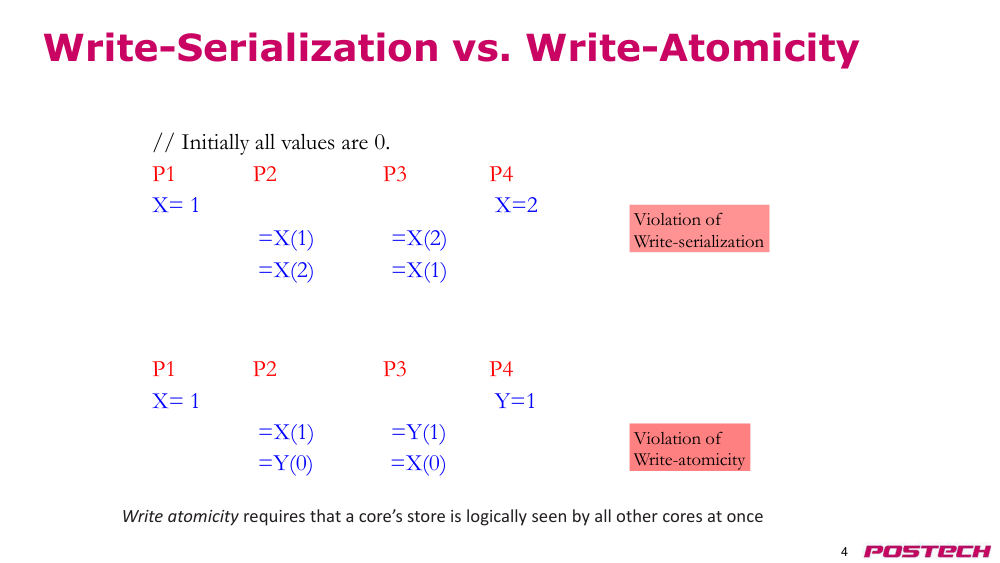 Write-Serialization vs. Write-Atomicity

// Initially all values are 0.

| P1 | P2 | P3 | P4 |
|---|---|---|---|
| X= 1 | | | X=2 |
| | =X(1) | =X(2) | |
| | =X(2) | =X(1) | |

Violation of Write-serialization

| P1 | P2 | P3 | P4 |
|---|---|---|---|
| X= 1 | | | Y=1 |
| | =X(1) | =Y(1) | |
| | =Y(0) | =X(0) | |

Violation of Write-atomicity

Write atomicity requires that a core's store is logically seen by all other cores at once

4 POSTECH